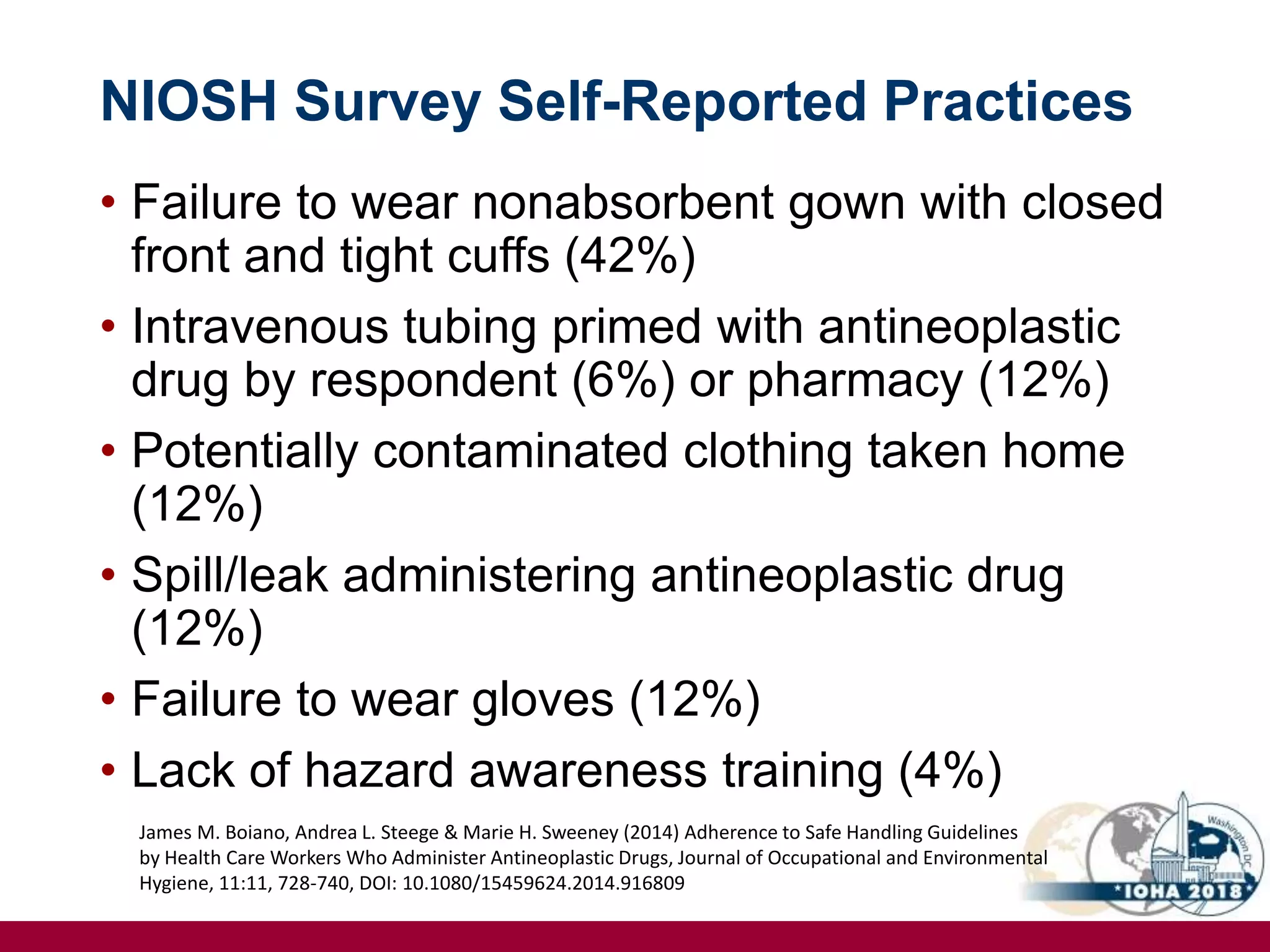 NIOSH Survey Self-Reported Practices

• Failure to wear nonabsorbent gown with closed front and tight cuffs (42%)
• Intravenous tubing primed with antineoplastic drug by respondent (6%) or pharmacy (12%)
• Potentially contaminated clothing taken home (12%)
• Spill/leak administering antineoplastic drug (12%)
• Failure to wear gloves (12%)
• Lack of hazard awareness training (4%)

James M. Boiano, Andrea L. Steege & Marie H. Sweeney (2014) Adherence to Safe Handling Guidelines by Health Care Workers Who Administer Antineoplastic Drugs, Journal of Occupational and Environmental Hygiene, 11:11, 728-740, DOI: 10.1080/15459624.2014.916809

Washington DC
*IOHA 2018*